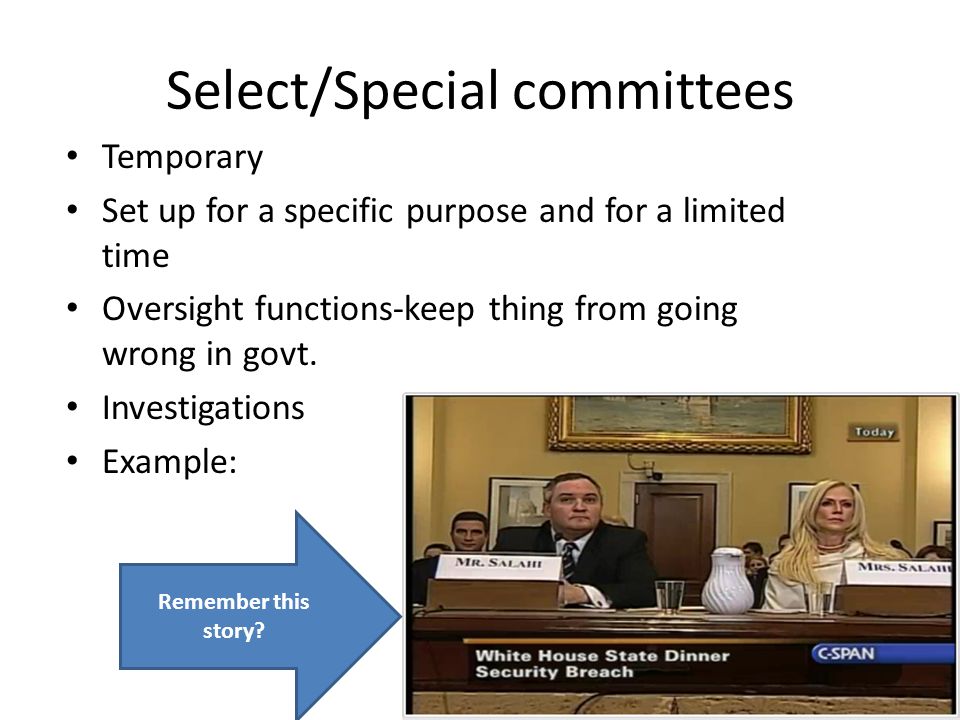 Select/Special committees

• Temporary
• Set up for a specific purpose and for a limited time
• Oversight functions-keep thing from going wrong in govt.
• Investigations
• Example:

Remember this story?

Today

MR. SALAHI

MRS. SALAHI

White House State Dinner
Security Breach

C-SPAN